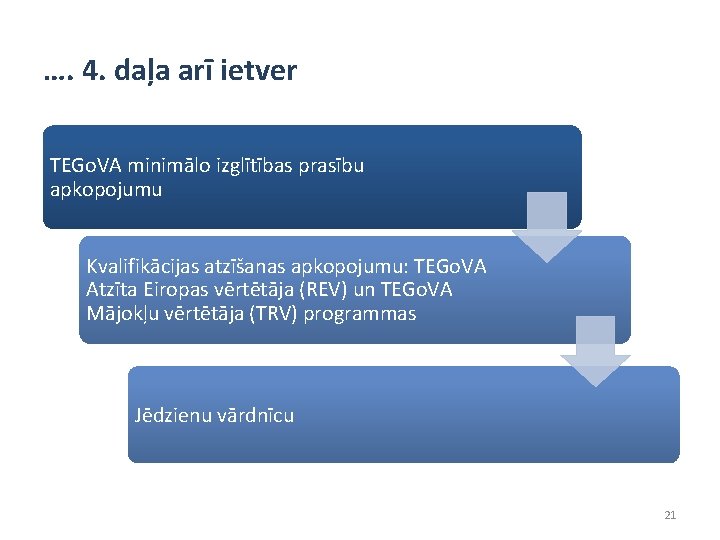 …. 4. daļa arī ietver

TEGoVA minimālo izglītības prasību apkopojumu

Kvalifikācijas atzīšanas apkopojumu: TEGoVA Atzīta Eiropas vērtētāja (REV) un TEGoVA Mājokļu vērtētāja (TRV) programmas

Jēdzienu vārdnīcu

21